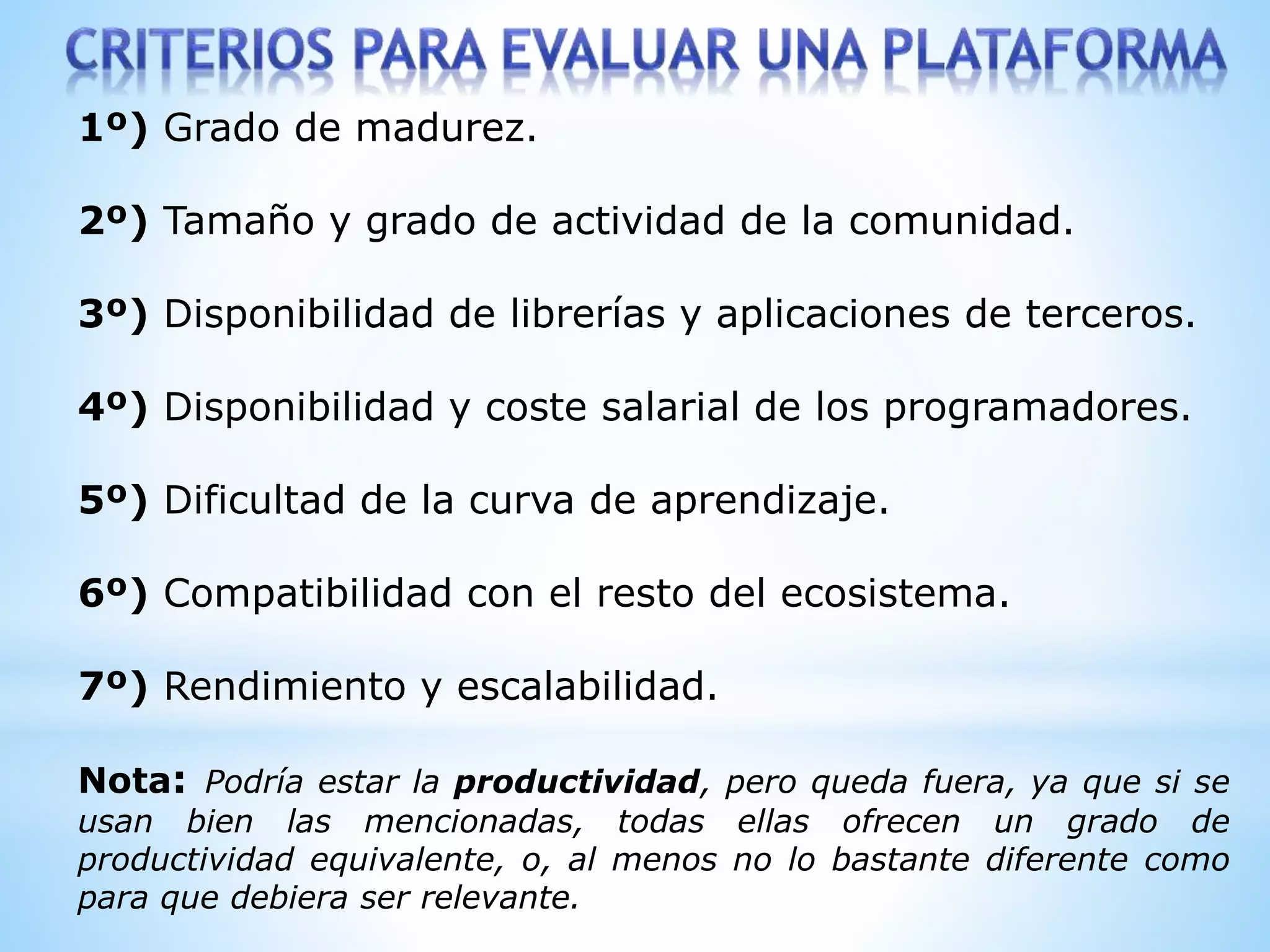 CRITERIOS PARA EVALUAR UNA PLATAFORMA

1º) Grado de madurez.

2º) Tamaño y grado de actividad de la comunidad.

3º) Disponibilidad de librerías y aplicaciones de terceros.

4º) Disponibilidad y coste salarial de los programadores.

5º) Dificultad de la curva de aprendizaje.

6º) Compatibilidad con el resto del ecosistema.

7º) Rendimiento y escalabilidad.

Nota: Podría estar la productividad, pero queda fuera, ya que si se usan bien las mencionadas, todas ellas ofrecen un grado de productividad equivalente, o, al menos no lo bastante diferente como para que debiera ser relevante.